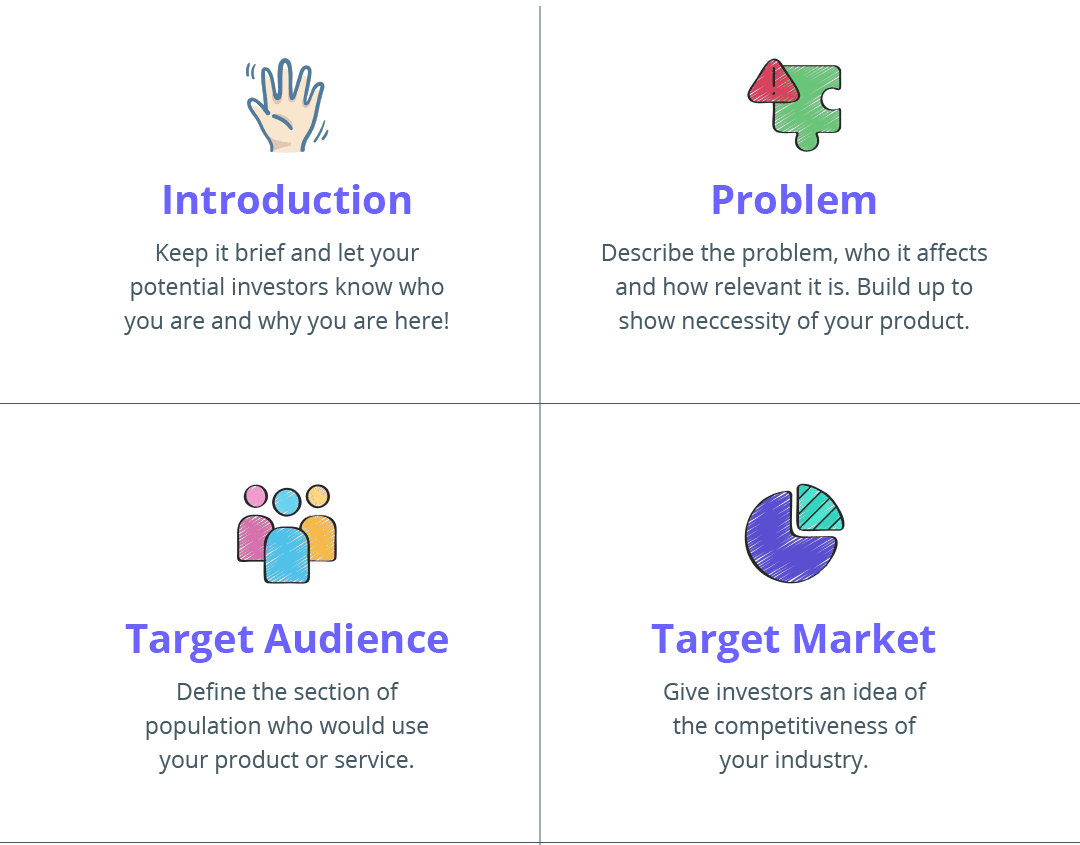 Introduction

Keep it brief and let your potential investors know who you are and why you are here!

Problem

Describe the problem, who it affects and how relevant it is. Build up to show neccessity of your product.

Target Audience

Define the section of population who would use your product or service.

Target Market

Give investors an idea of the competitiveness of your industry.